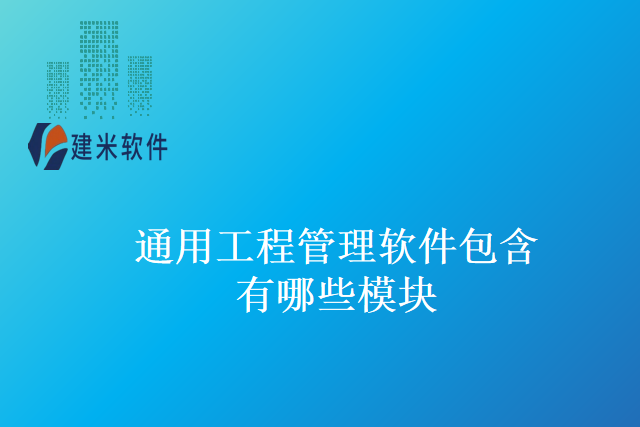 建米软件

通用工程管理软件包含有哪些模块